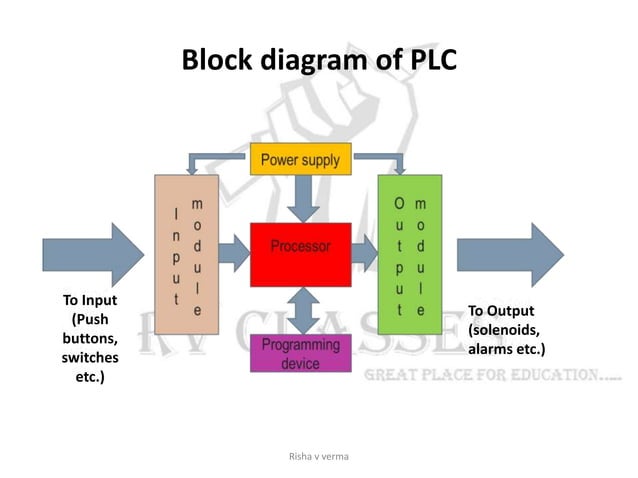 Block diagram of PLC

Power supply

Input module

Processor

Output module

Programming device

To Input (Push buttons, switches etc.)

To Output (solenoids, alarms etc.)

RV CLASSES

GREAT PLACE FOR EDUCATION.....

Risha v verma